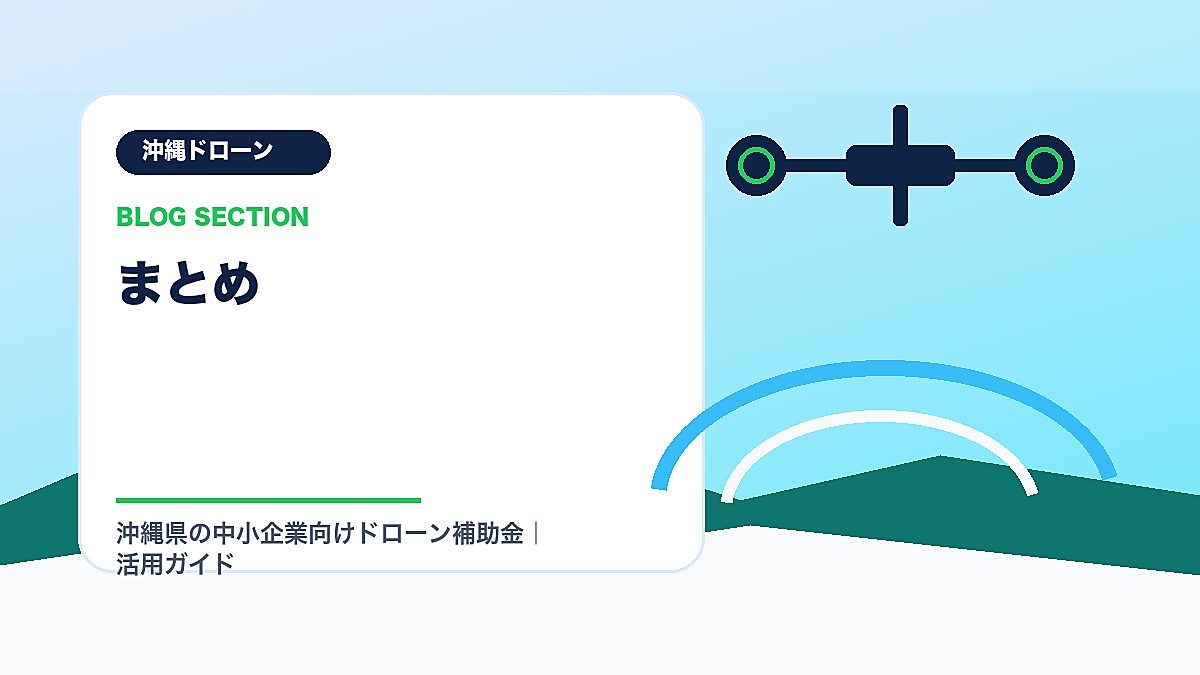 沖縄ドローン

BLOG SECTION

まとめ

沖縄県の中小企業向けドローン補助金｜活用ガイド